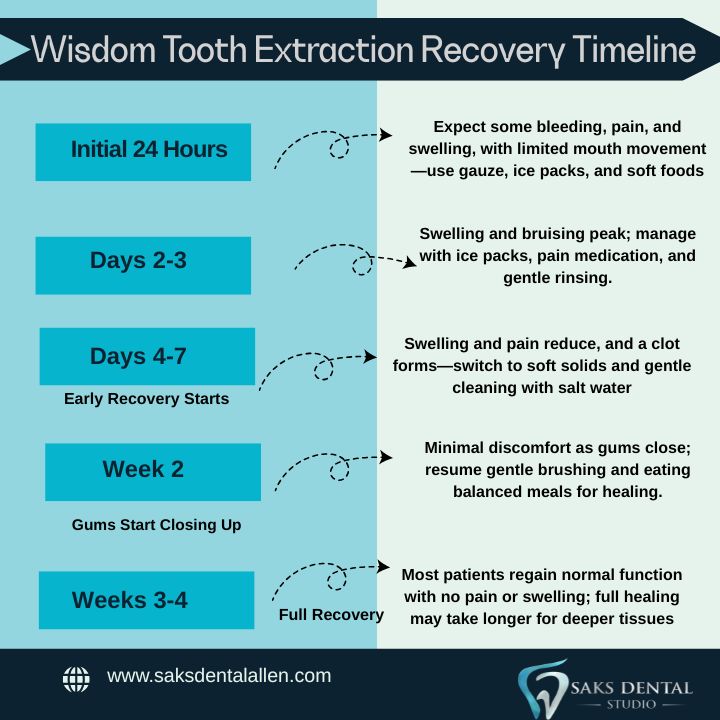 Wisdom Tooth Extraction Recovery Timeline

Initial 24 Hours

Expect some bleeding, pain, and swelling, with limited mouth movement—use gauze, ice packs, and soft foods

Days 2-3

Swelling and bruising peak; manage with ice packs, pain medication, and gentle rinsing.

Days 4-7

Early Recovery Starts

Swelling and pain reduce, and a clot forms—switch to soft solids and gentle cleaning with salt water

Week 2

Gums Start Closing Up

Minimal discomfort as gums close; resume gentle brushing and eating balanced meals for healing.

Weeks 3-4

Full Recovery

Most patients regain normal function with no pain or swelling; full healing may take longer for deeper tissues

www.saksdentalallen.com

SAKS DENTAL
STUDIO